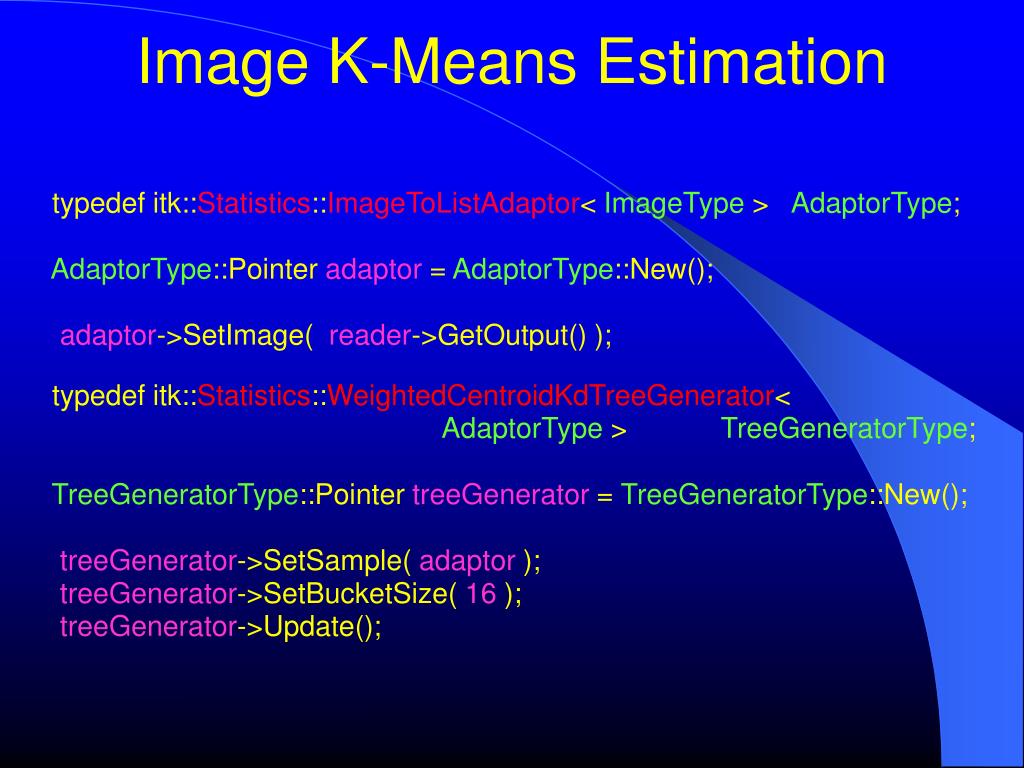 Image K-Means Estimation

typedef itk::Statistics::ImageToListAdaptor< ImageType > AdaptorType;

AdaptorType::Pointer adaptor = AdaptorType::New();

adaptor->SetImage( reader->GetOutput() );

typedef itk::Statistics::WeightedCentroidKdTreeGenerator< AdaptorType > TreeGeneratorType;

TreeGeneratorType::Pointer treeGenerator = TreeGeneratorType::New();

treeGenerator->SetSample( adaptor );
treeGenerator->SetBucketSize( 16 );
treeGenerator->Update();